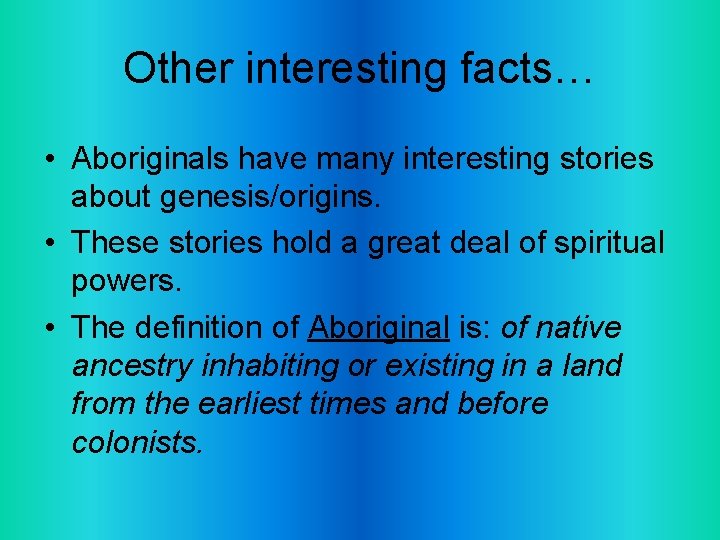 Other interesting facts…

• Aboriginals have many interesting stories about genesis/origins.

• These stories hold a great deal of spiritual powers.

• The definition of Aboriginal is: of native ancestry inhabiting or existing in a land from the earliest times and before colonists.